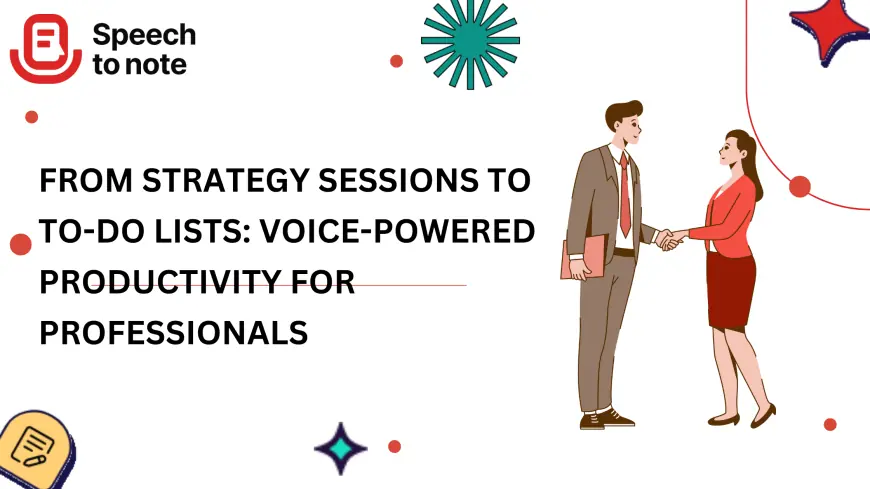 Speech to note

FROM STRATEGY SESSIONS TO TO-DO LISTS: VOICE-POWERED PRODUCTIVITY FOR PROFESSIONALS